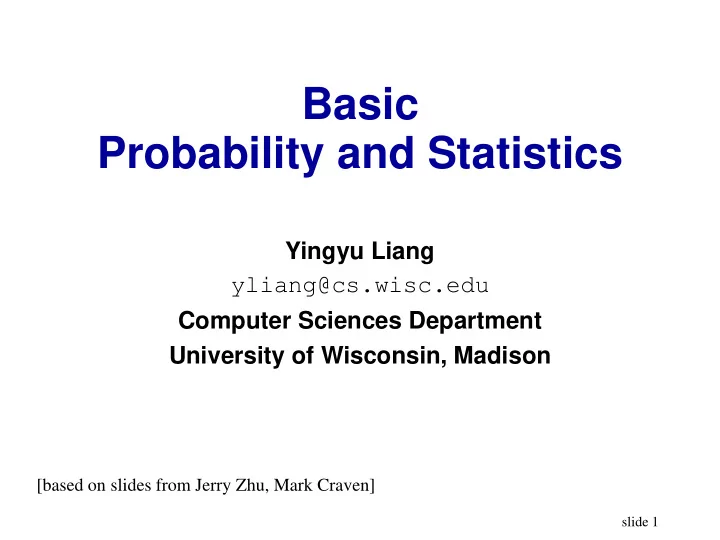 Basic
Probability and Statistics

Yingyu Liang
yliang@cs.wisc.edu
Computer Sciences Department
University of Wisconsin, Madison

[based on slides from Jerry Zhu, Mark Craven]

slide 1